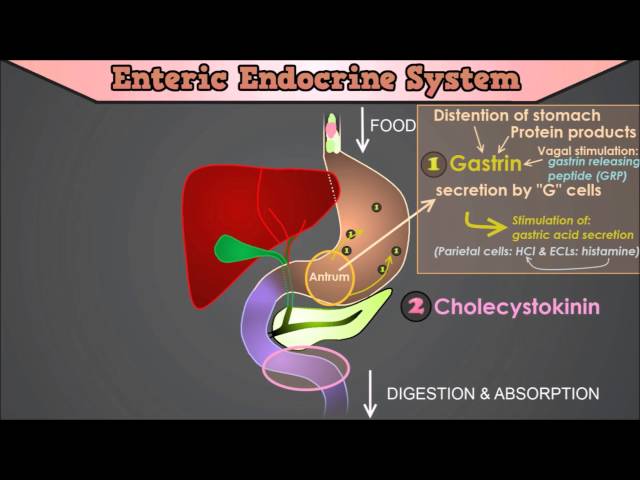 Enteric Endocrine System

FOOD

Distention of stomach
Protein products
1 Gastrin
Vagal stimulation: gastrin releasing peptide (GRP)
secretion by "G" cells
Stimulation of: gastric acid secretion
(Parietal cells: HCl & ECLs: histamine)

1
1
1
1
1
Antrum

2 Cholecystokinin

DIGESTION & ABSORPTION